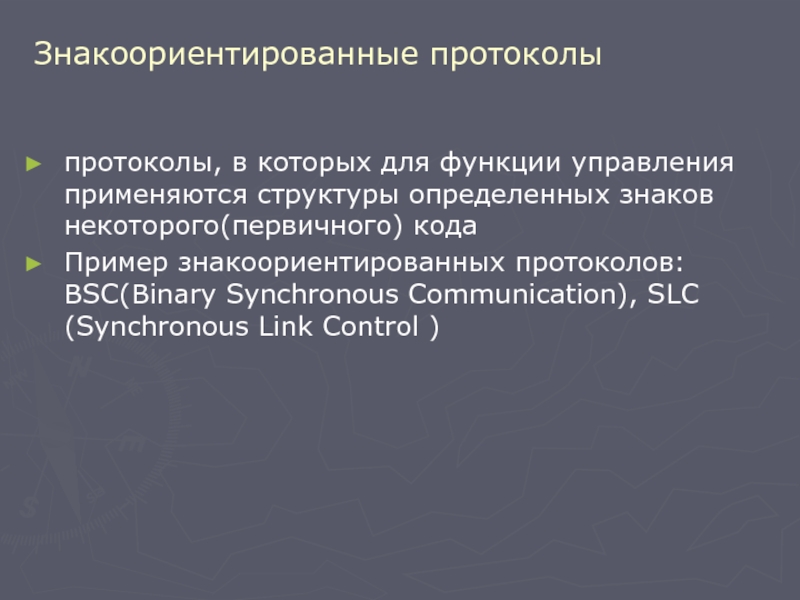 Знакоориентированные протоколы

► протоколы, в которых для функции управления применяются структуры определенных знаков некоторого(первичного) кода

► Пример знакоориентированных протоколов: BSC(Binary Synchronous Communication), SLC (Synchronous Link Control )